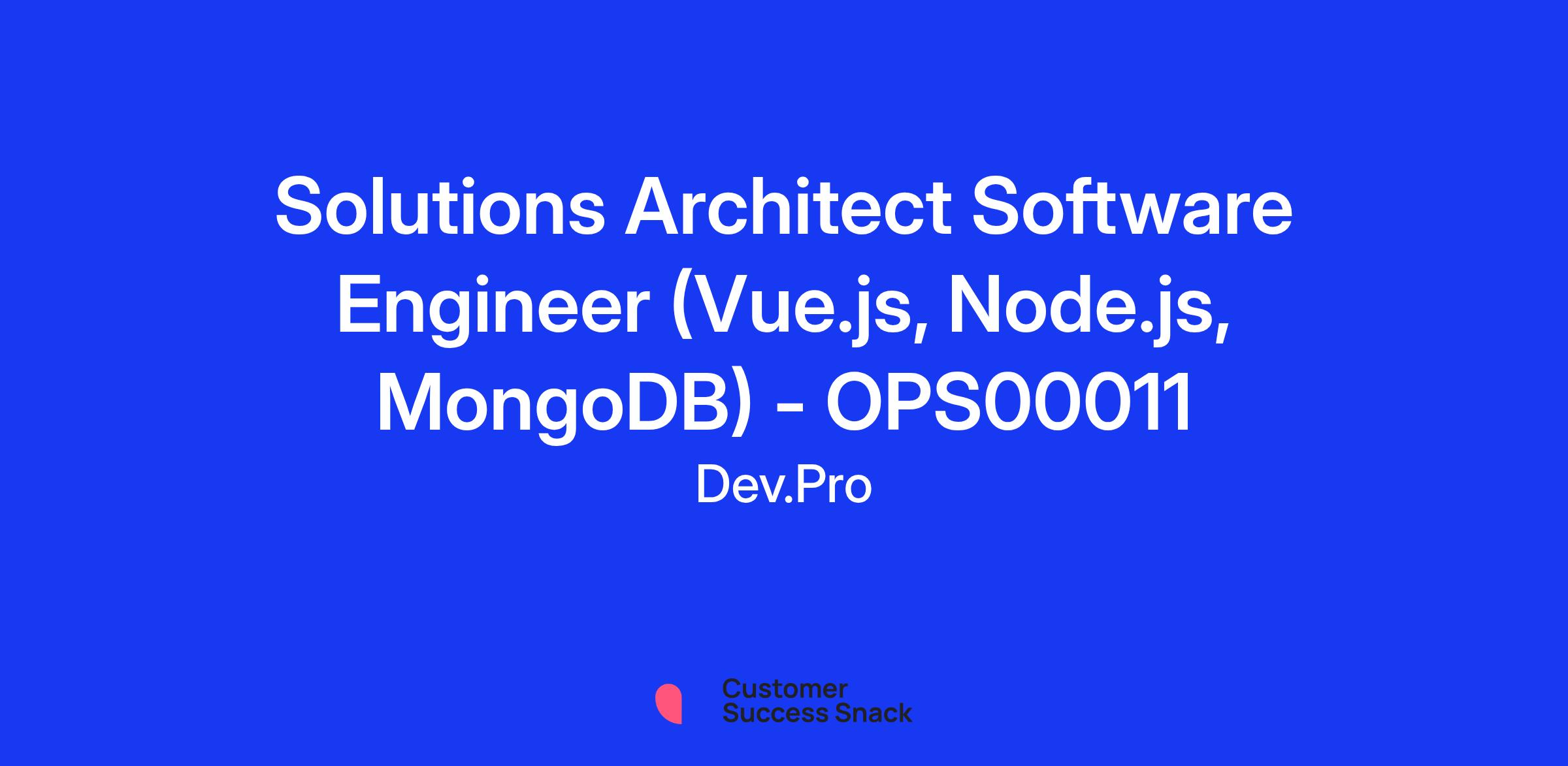 Solutions Architect Software Engineer (Vue.js, Node.js, MongoDB) - OPS00011

Dev.Pro

Customer
Success Snack